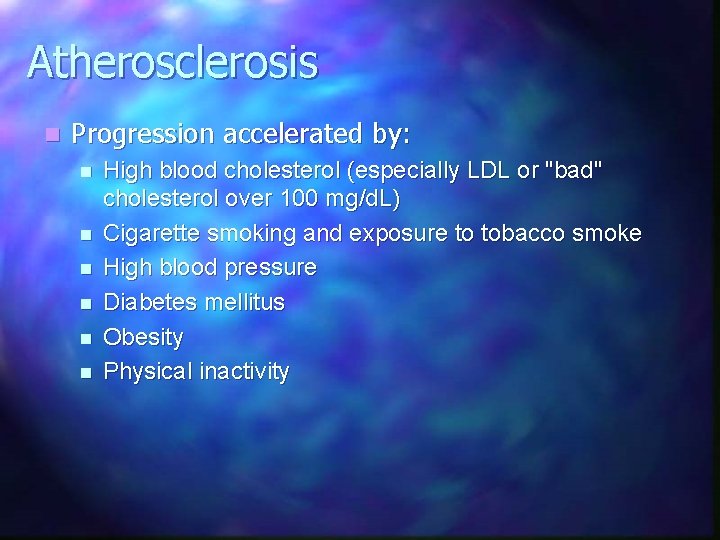 Atherosclerosis

- Progression accelerated by:
  - High blood cholesterol (especially LDL or "bad" cholesterol over 100 mg/dL)
  - Cigarette smoking and exposure to tobacco smoke
  - High blood pressure
  - Diabetes mellitus
  - Obesity
  - Physical inactivity